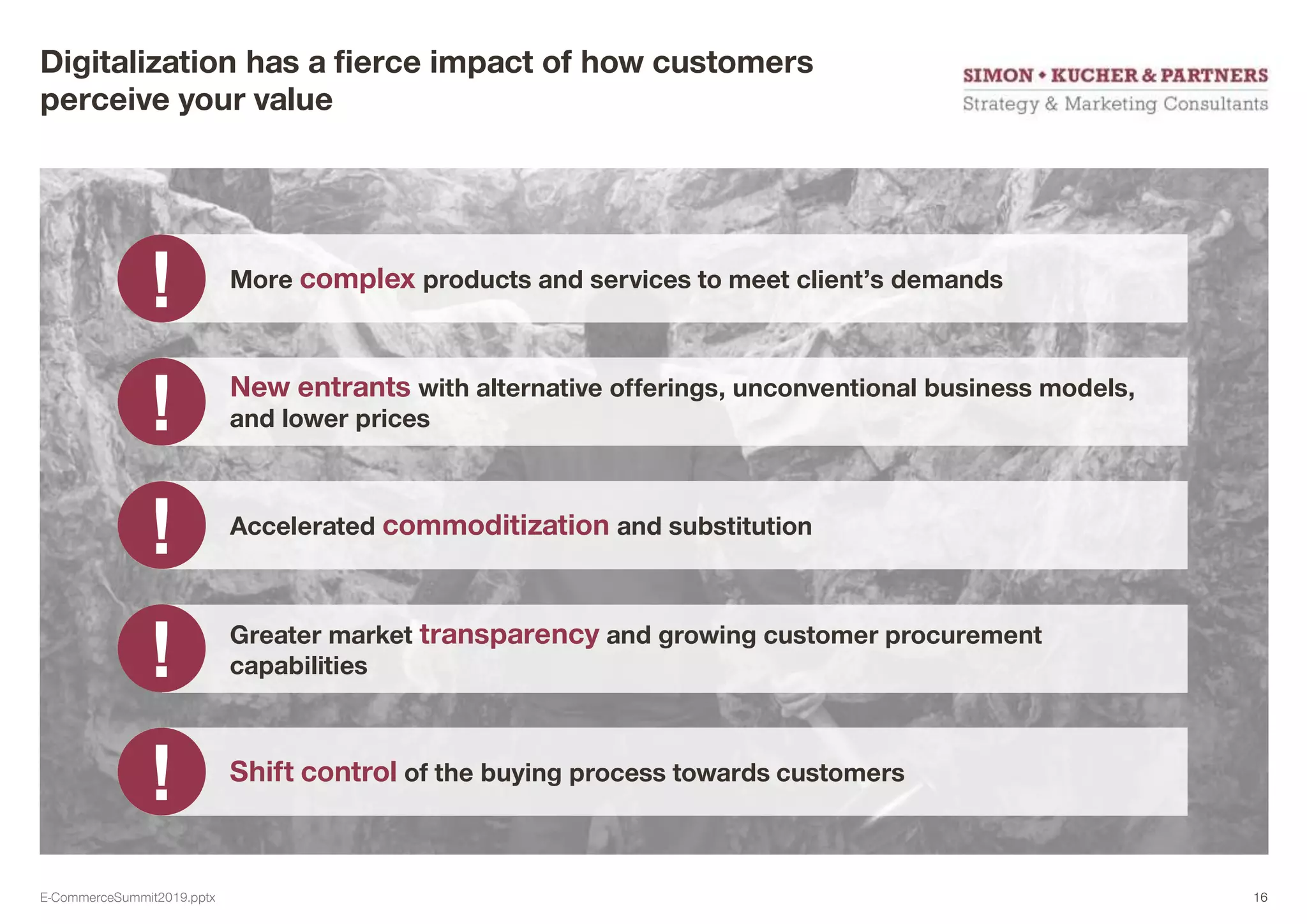 Digitalization has a fierce impact of how customers perceive your value

SIMON • KUCHER & PARTNERS
Strategy & Marketing Consultants

!

More complex products and services to meet client's demands

!

New entrants with alternative offerings, unconventional business models, and lower prices

!

Accelerated commoditization and substitution

!

Greater market transparency and growing customer procurement capabilities

!

Shift control of the buying process towards customers

E-CommerceSummit2019.pptx

16